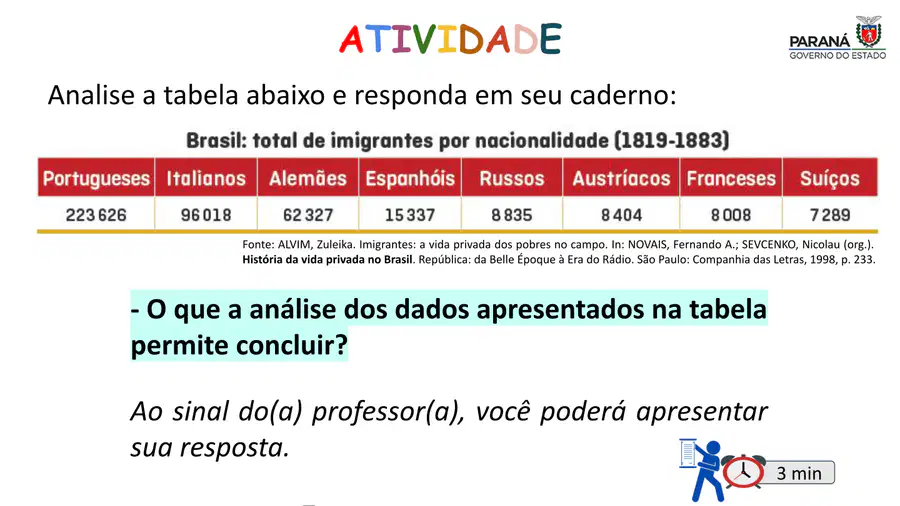 ATIVIDADE

PARANÁ
GOVERNO DO ESTADO

Analise a tabela abaixo e responda em seu caderno:

Brasil: total de imigrantes por nacionalidade (1819-1883)

| Portugueses | Italianos | Alemães | Espanhóis | Russos | Austríacos | Franceses | Suíços |
|---|---|---|---|---|---|---|---|
| 223 626 | 96 018 | 62 327 | 15 337 | 8 835 | 8 404 | 8 008 | 7 289 |

Fonte: ALVIM, Zuleika. Imigrantes: a vida privada dos pobres no campo. In: NOVAIS, Fernando A.; SEVCENKO, Nicolau (org.). História da vida privada no Brasil. República: da Belle Époque à Era do Rádio. São Paulo: Companhia das Letras, 1998, p. 233.

- O que a análise dos dados apresentados na tabela permite concluir?

Ao sinal do(a) professor(a), você poderá apresentar sua resposta.

3 min